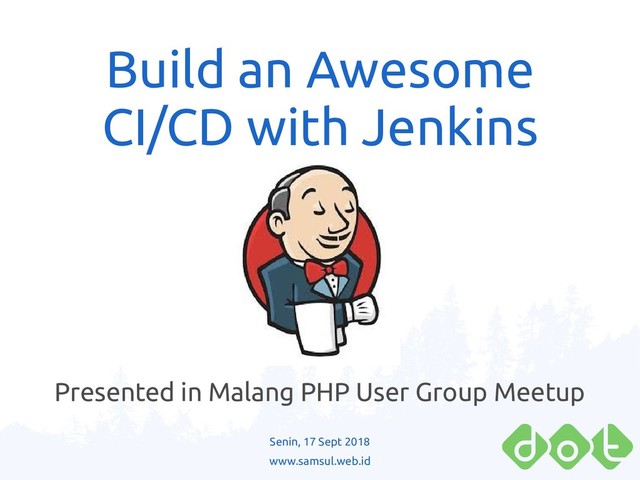 Build an Awesome CI/CD with Jenkins

Presented in Malang PHP User Group Meetup

Senin, 17 Sept 2018
www.samsul.web.id

dot